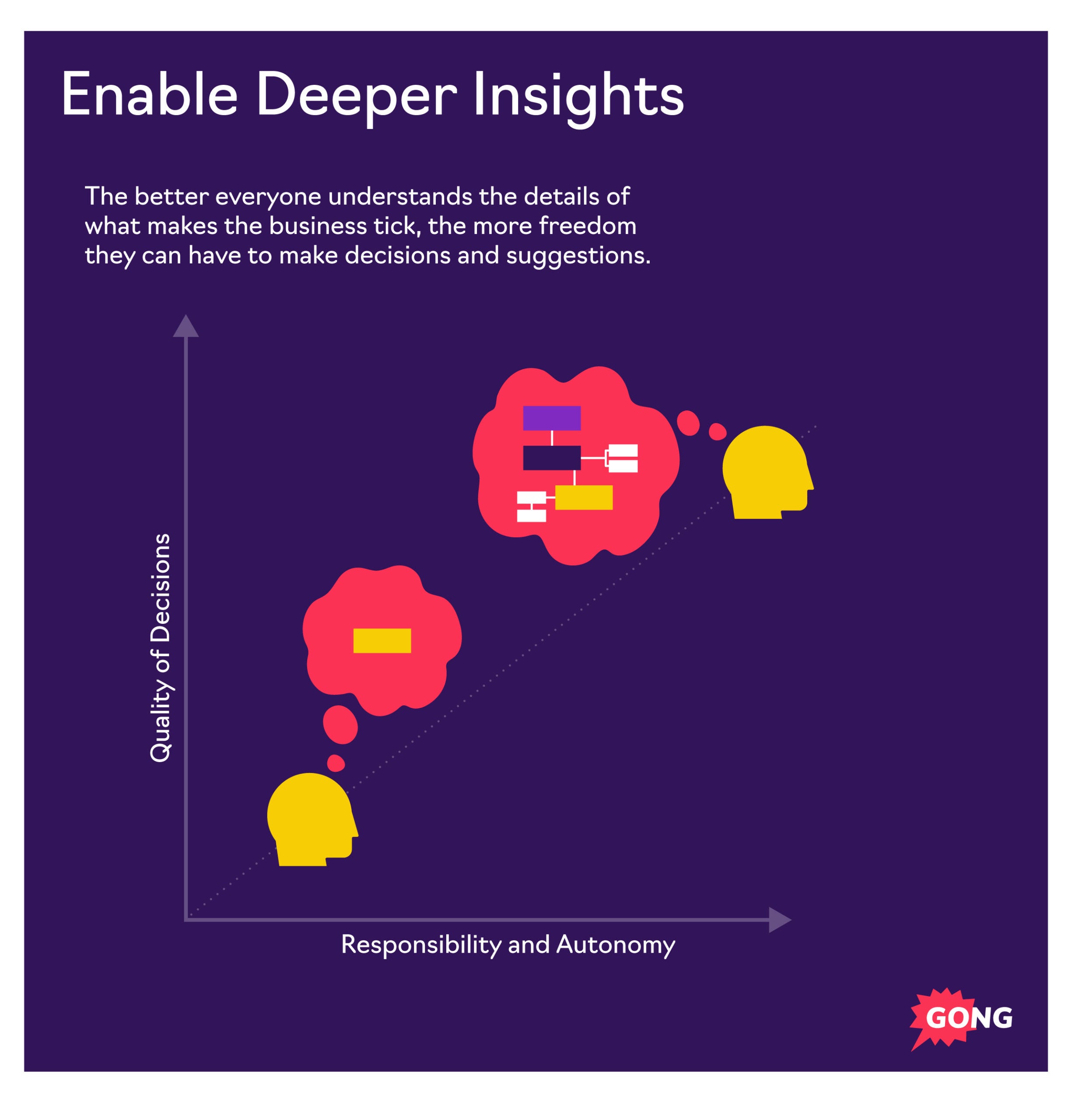 Enable Deeper Insights

The better everyone understands the details of what makes the business tick, the more freedom they can have to make decisions and suggestions.

Quality of Decisions

Responsibility and Autonomy

GONG